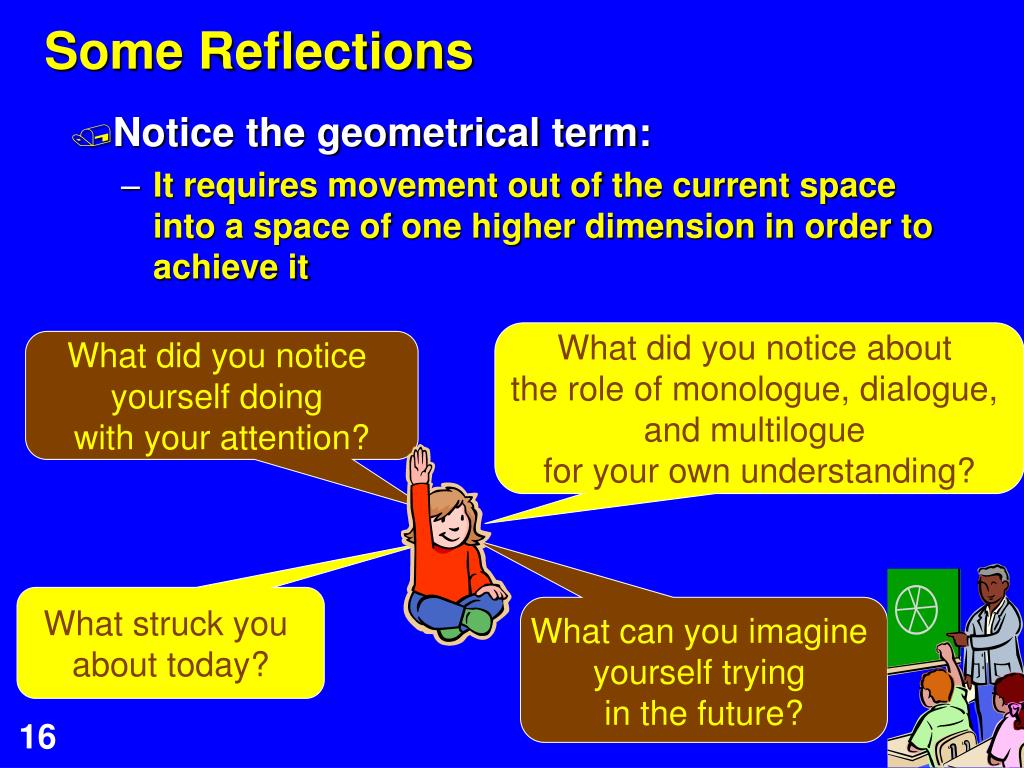 Some Reflections

Notice the geometrical term:

– It requires movement out of the current space into a space of one higher dimension in order to achieve it

What did you notice yourself doing with your attention?

What did you notice about the role of monologue, dialogue, and multilogue for your own understanding?

What struck you about today?

What can you imagine yourself trying in the future?

16